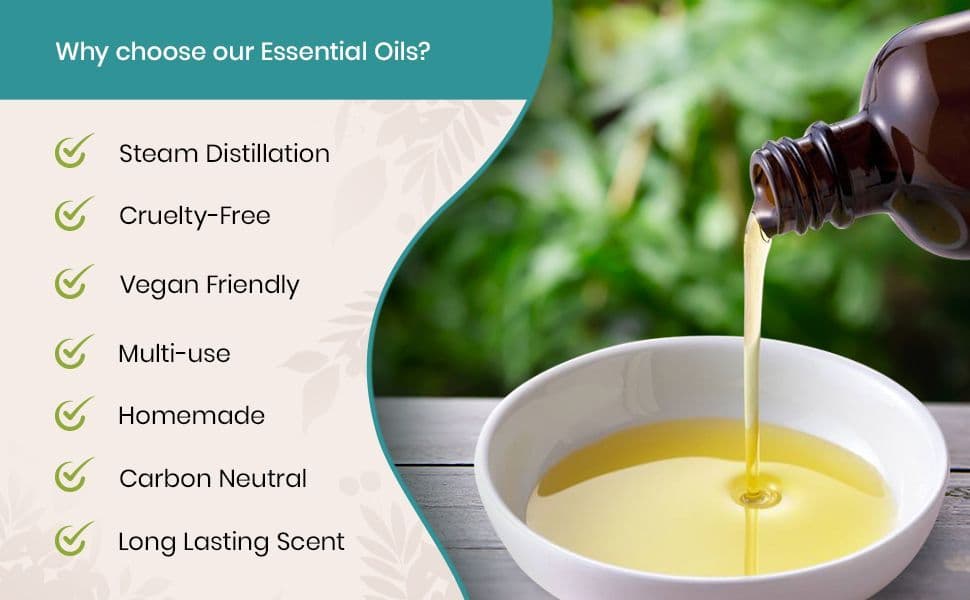 Why choose our Essential Oils?

Steam Distillation

Cruelty-Free

Vegan Friendly

Multi-use

Homemade

Carbon Neutral

Long Lasting Scent